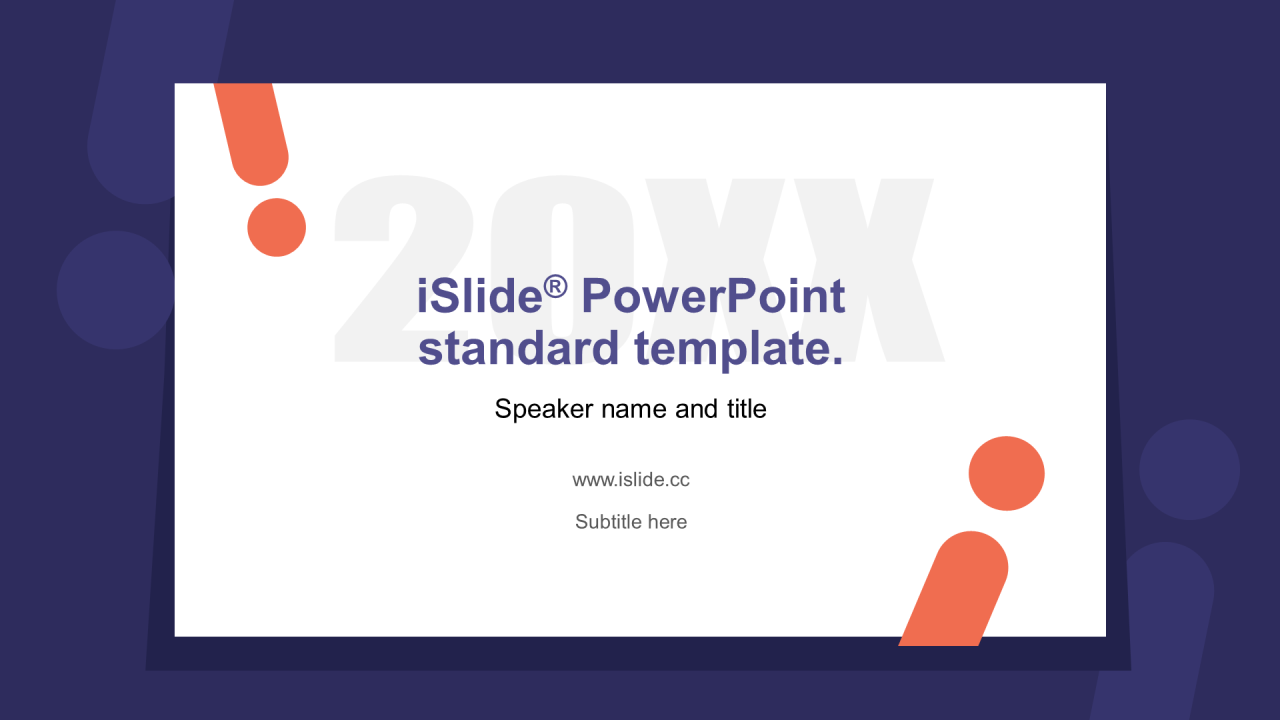 20XX

iSlide® PowerPoint standard template.

Speaker name and title

www.islide.cc

Subtitle here